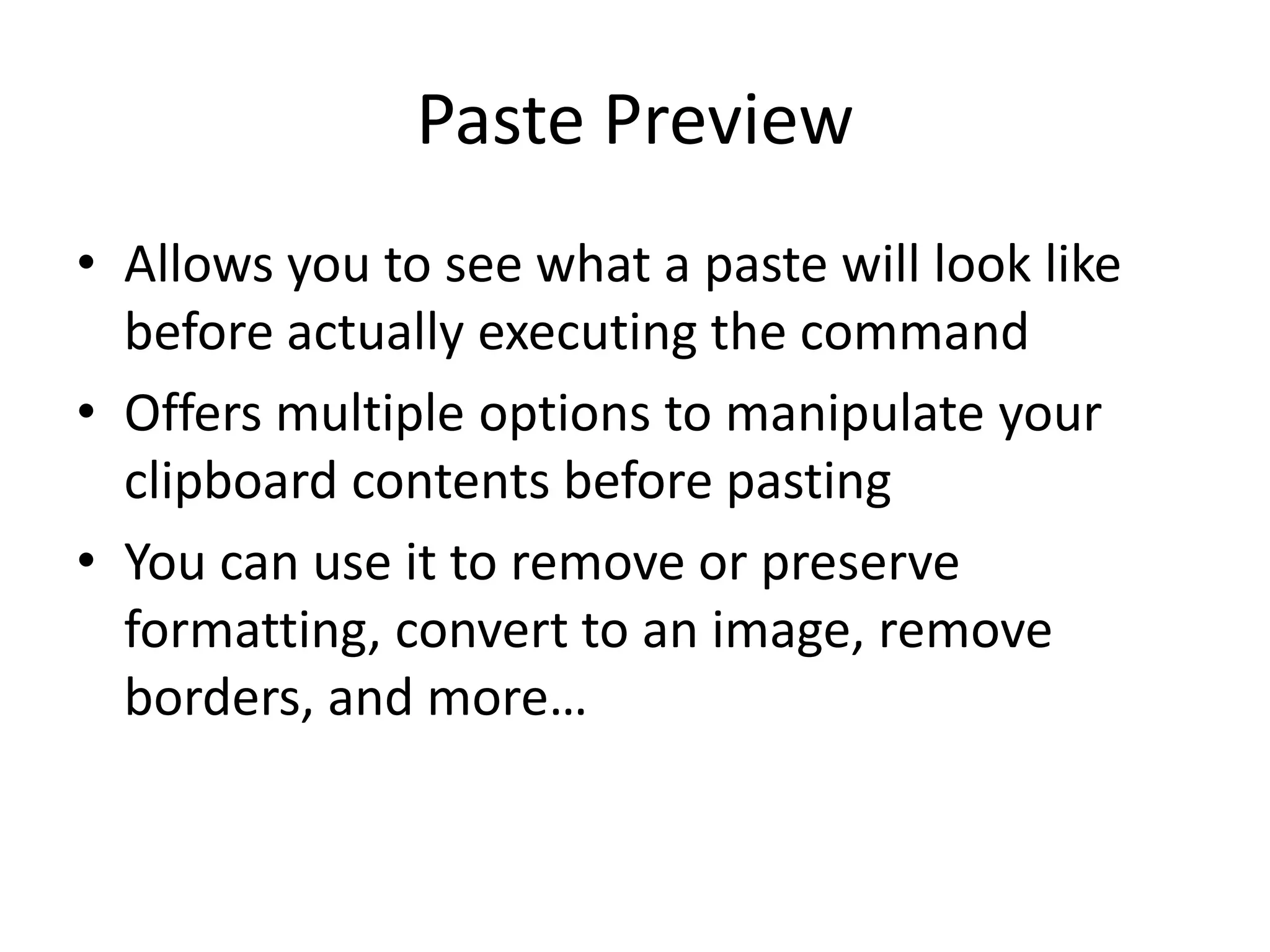 Paste Preview

• Allows you to see what a paste will look like before actually executing the command
• Offers multiple options to manipulate your clipboard contents before pasting
• You can use it to remove or preserve formatting, convert to an image, remove borders, and more…